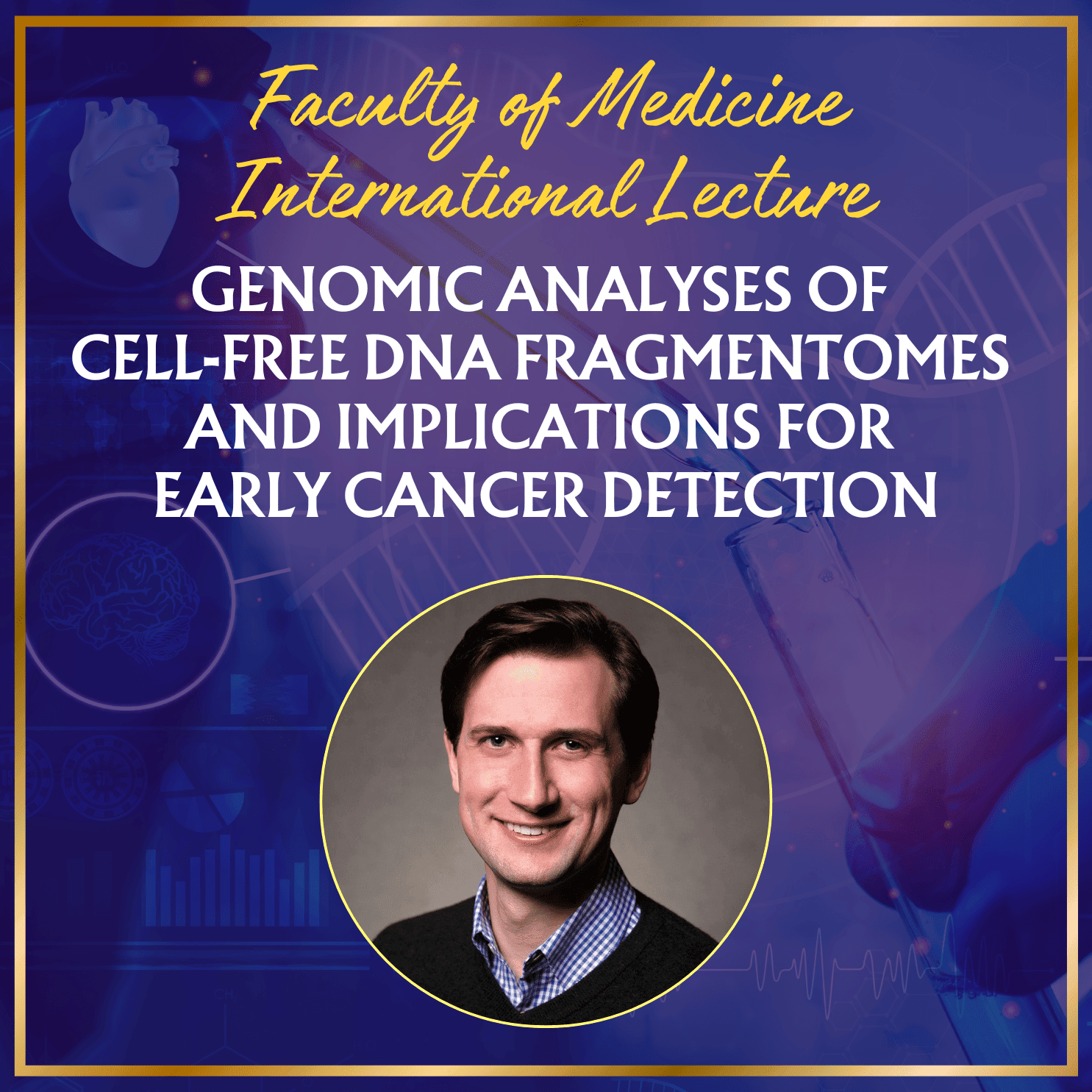 Faculty of Medicine International Lecture

GENOMIC ANALYSES OF CELL-FREE DNA FRAGMENTOMES AND IMPLICATIONS FOR EARLY CANCER DETECTION